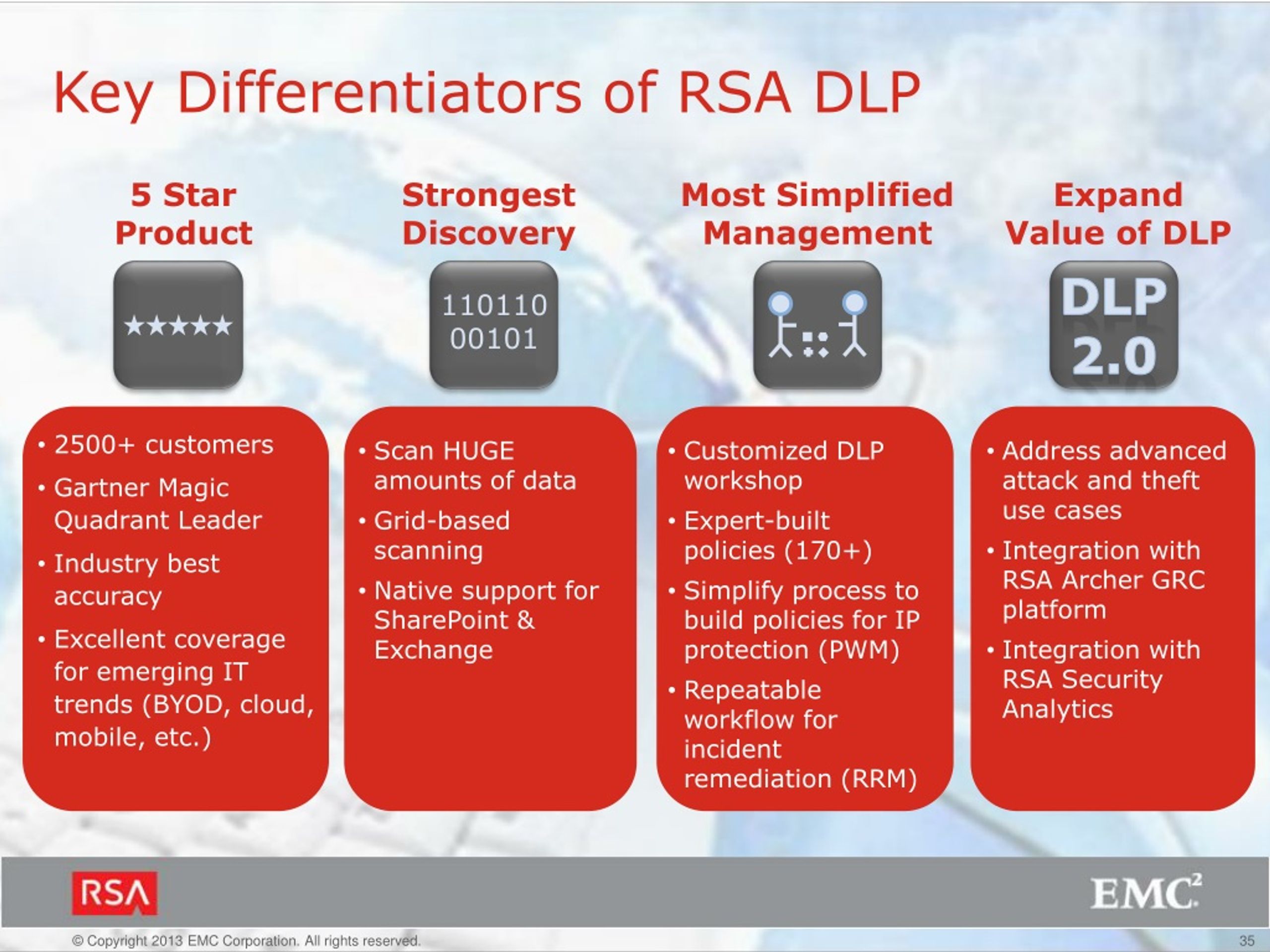 Key Differentiators of RSA DLP

5 Star Product

★★★★★

• 2500+ customers
• Gartner Magic Quadrant Leader
• Industry best accuracy
• Excellent coverage for emerging IT trends (BYOD, cloud, mobile, etc.)

Strongest Discovery

110110
00101

• Scan HUGE amounts of data
• Grid-based scanning
• Native support for SharePoint & Exchange

Most Simplified Management

• Customized DLP workshop
• Expert-built policies (170+)
• Simplify process to build policies for IP protection (PWM)
• Repeatable workflow for incident remediation (RRM)

Expand Value of DLP

DLP 2.0

• Address advanced attack and theft use cases
• Integration with RSA Archer GRC platform
• Integration with RSA Security Analytics

RSA

EMC$^2$

© Copyright 2013 EMC Corporation. All rights reserved.

35